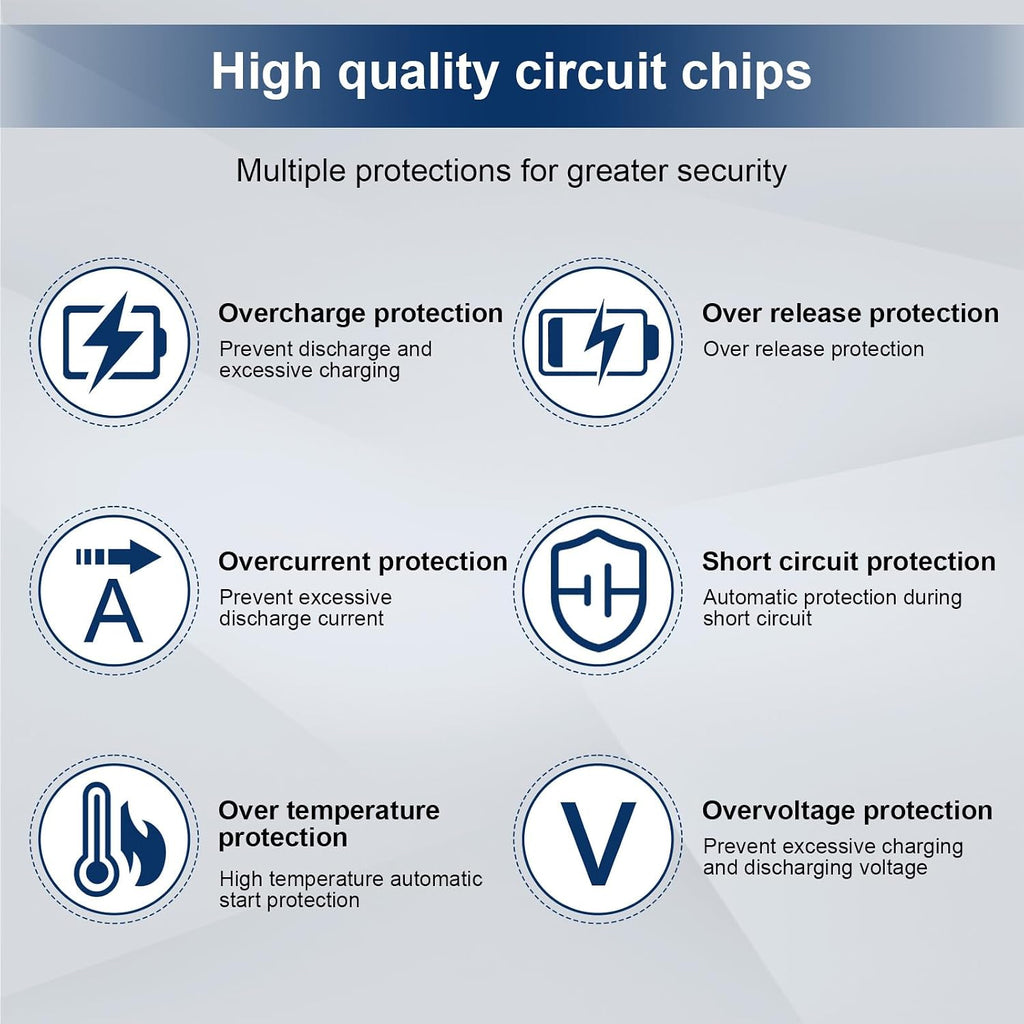 High quality circuit chips

Multiple protections for greater security

Overcharge protection
Prevent discharge and excessive charging

Over release protection
Over release protection

A

Overcurrent protection
Prevent excessive discharge current

Short circuit protection
Automatic protection during short circuit

Over temperature protection
High temperature automatic start protection

V

Overvoltage protection
Prevent excessive charging and discharging voltage